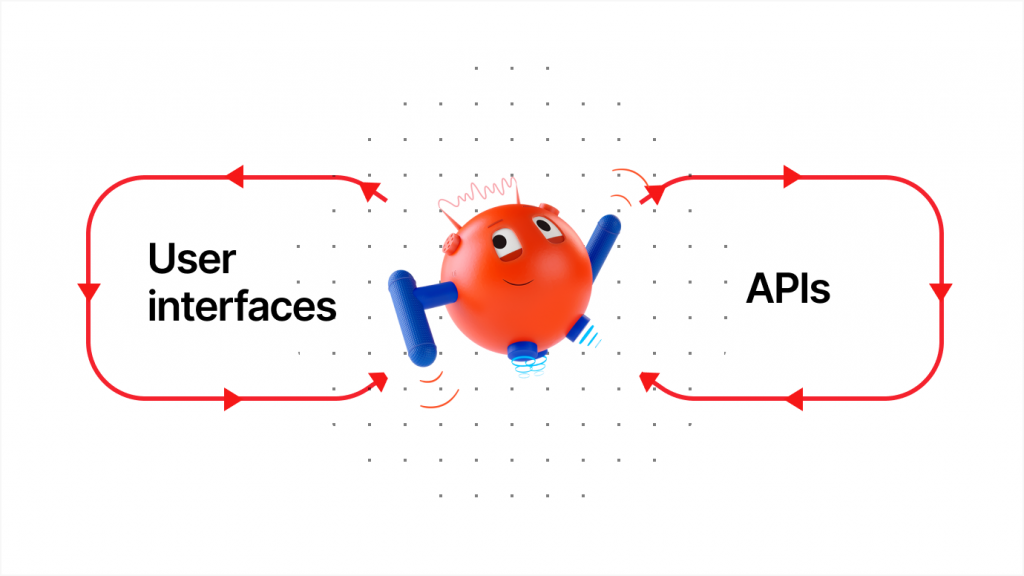 User interfaces

APIs